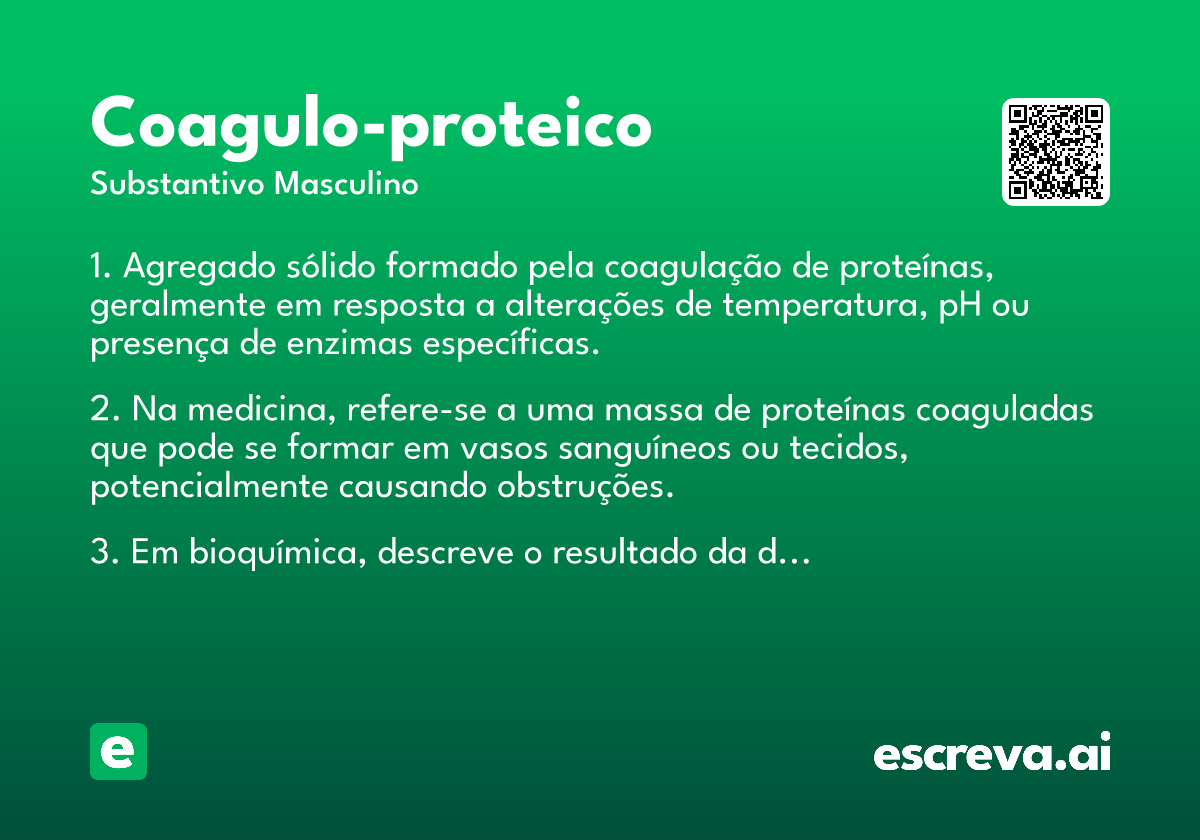 Coagulo-proteico
Substantivo Masculino

1. Agregado sólido formado pela coagulação de proteínas, geralmente em resposta a alterações de temperatura, pH ou presença de enzimas específicas.

2. Na medicina, refere-se a uma massa de proteínas coaguladas que pode se formar em vasos sanguíneos ou tecidos, potencialmente causando obstruções.

3. Em bioquímica, descreve o resultado da d...

e

escreva.ai